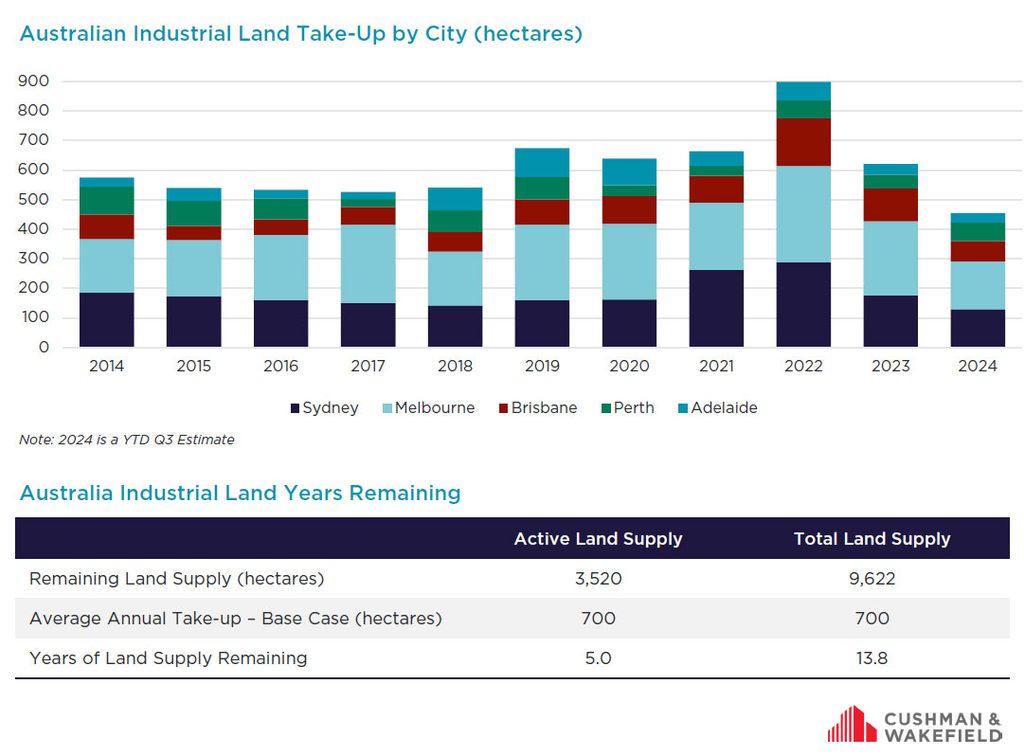 Australian Industrial Land Take-Up by City (hectares)

900
800
700
600
500
400
300
200
100
0

2014 2015 2016 2017 2018 2019 2020 2021 2022 2023 2024

Sydney Melbourne Brisbane Perth Adelaide

Note: 2024 is a YTD Q3 Estimate

Australia Industrial Land Years Remaining

| | Active Land Supply | Total Land Supply |
|---|---|---|
| Remaining Land Supply (hectares) | 3,520 | 9,622 |
| Average Annual Take-up – Base Case (hectares) | 700 | 700 |
| Years of Land Supply Remaining | 5.0 | 13.8 |

CUSHMAN & WAKEFIELD